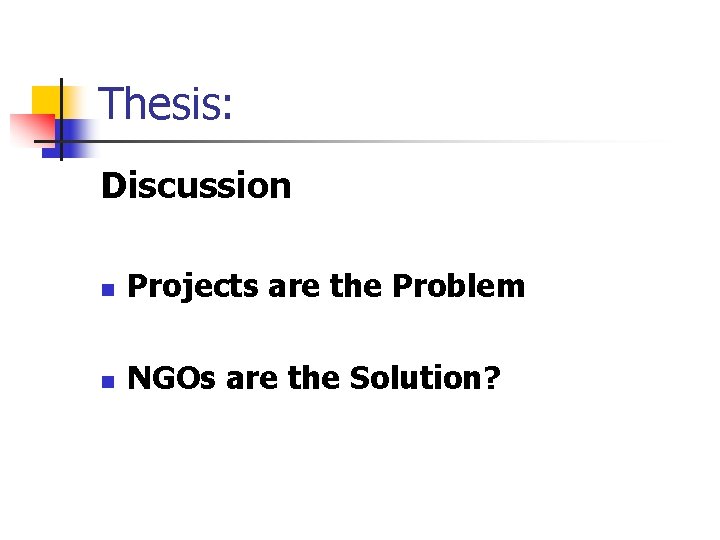 Thesis:

Discussion

- Projects are the Problem
- NGOs are the Solution?